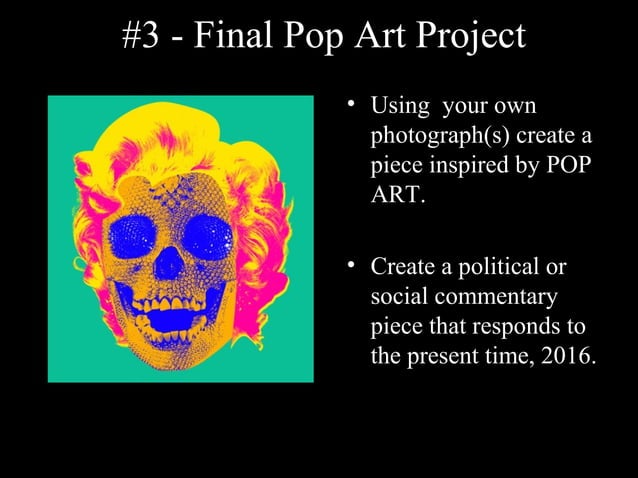 #3 - Final Pop Art Project

• Using your own photograph(s) create a piece inspired by POP ART.

• Create a political or social commentary piece that responds to the present time, 2016.